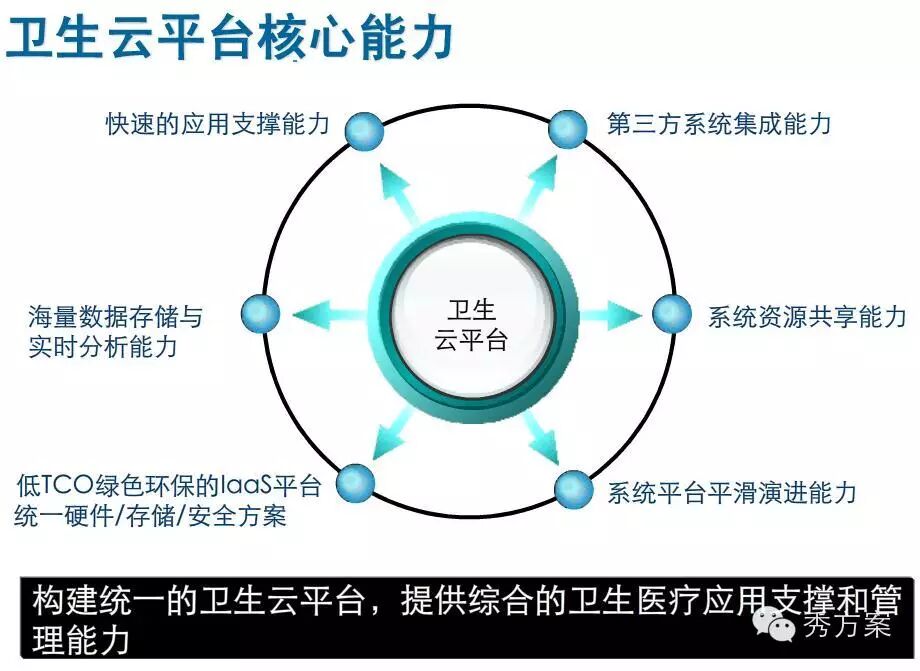 卫生云平台核心能力

快速的应用支撑能力

第三方系统集成能力

海量数据存储与实时分析能力

卫生云平台

系统资源共享能力

低TCO绿色环保的IaaS平台统一硬件/存储/安全方案

系统平台平滑演进能力

构建统一的卫生云平台，提供综合的卫生医疗应用支撑和管理能力

秀方案